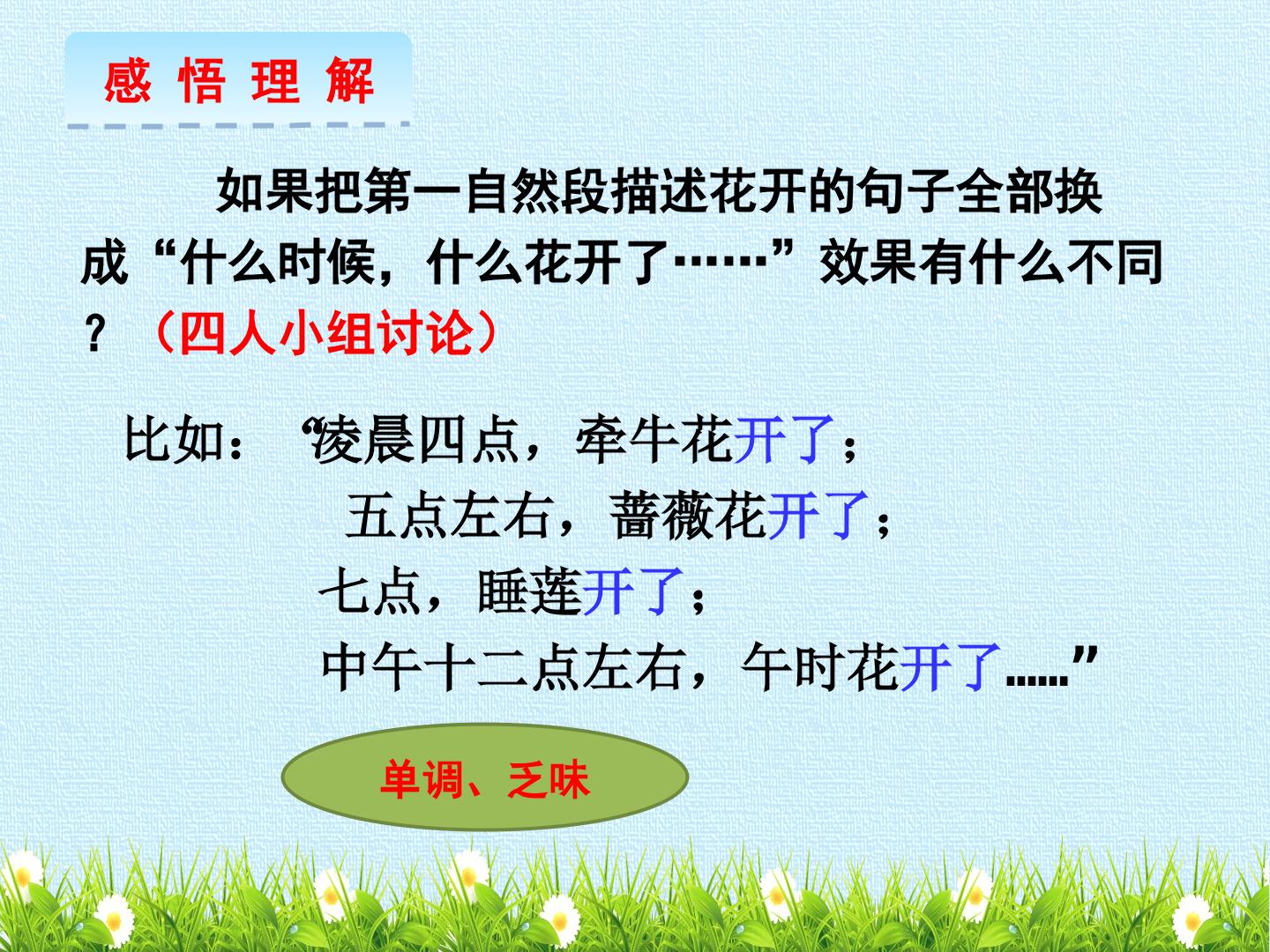 感悟理解

如果把第一自然段描述花开的句子全部换成“什么时候，什么花开了……”效果有什么不同？（四人小组讨论）

比如：“凌晨四点，牵牛花开了；
五点左右，蔷薇花开了；
七点，睡莲开了；
中午十二点左右，午时花开了……”

单调、乏味